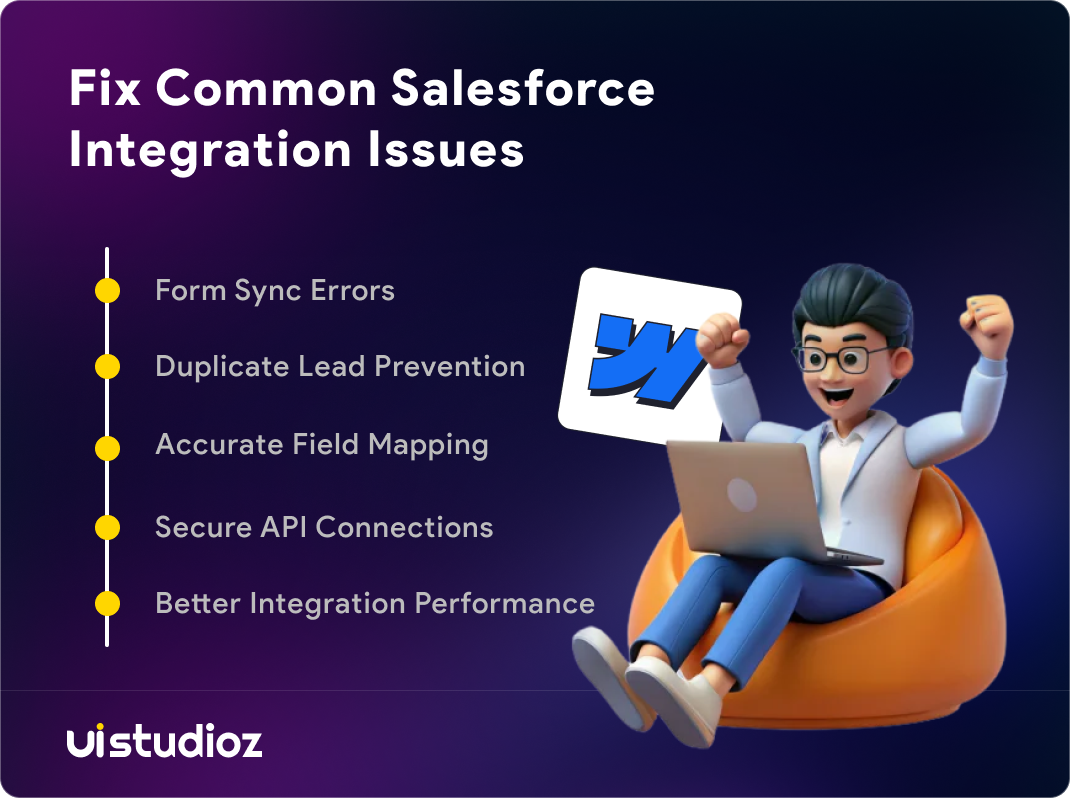 Fix Common Salesforce Integration Issues

Form Sync Errors

Duplicate Lead Prevention

Accurate Field Mapping

Secure API Connections

Better Integration Performance

uistudioz